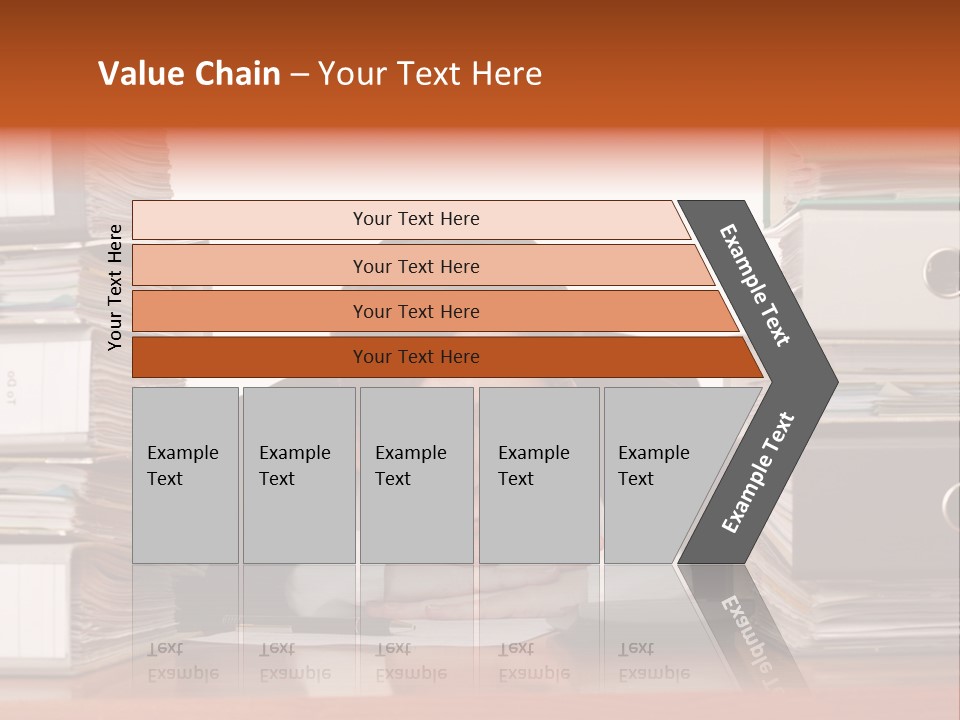 Value Chain – Your Text Here

Your Text Here

Your Text Here

Your Text Here

Your Text Here

Your Text Here

Example Text

Example Text

Example Text

Example Text

Example Text

Example Text

Example Text